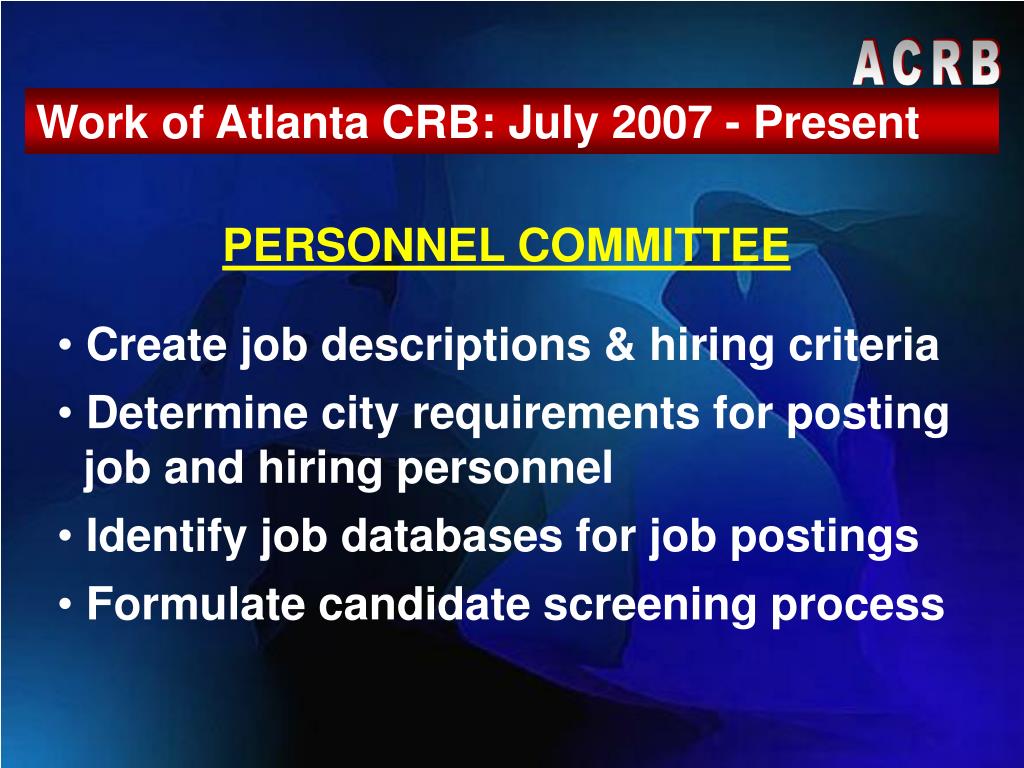 ACRB

Work of Atlanta CRB: July 2007 - Present

PERSONNEL COMMITTEE

• Create job descriptions & hiring criteria
• Determine city requirements for posting job and hiring personnel
• Identify job databases for job postings
• Formulate candidate screening process